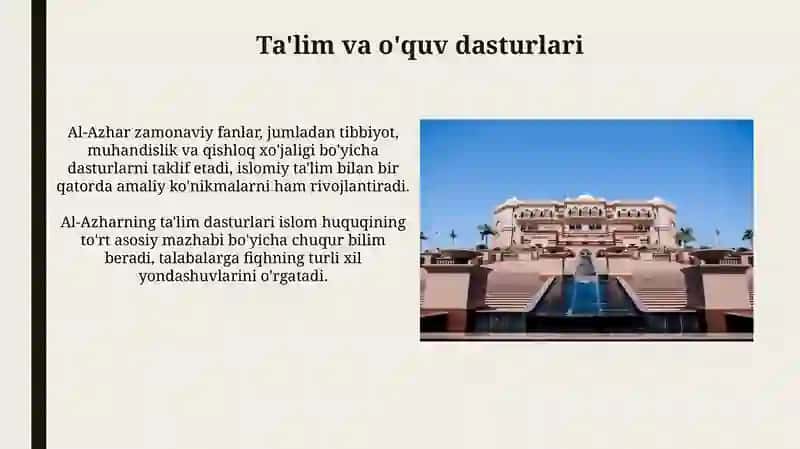 Ta'lim va o'quv dasturlari

Al-Azhar zamonaviy fanlar, jumladan tibbiyot, muhandislik va qishloq xo'jaligi bo'yicha dasturlarni taklif etadi, islomiy ta'lim bilan bir qatorda amaliy ko'nikmalarni ham rivojlantiradi.

Al-Azharning ta'lim dasturlari islom huquqining to'rt asosiy mazhabi bo'yicha chuqur bilim beradi, talabalarga fiqhning turli xil yondashuvlarini o'rgatadi.